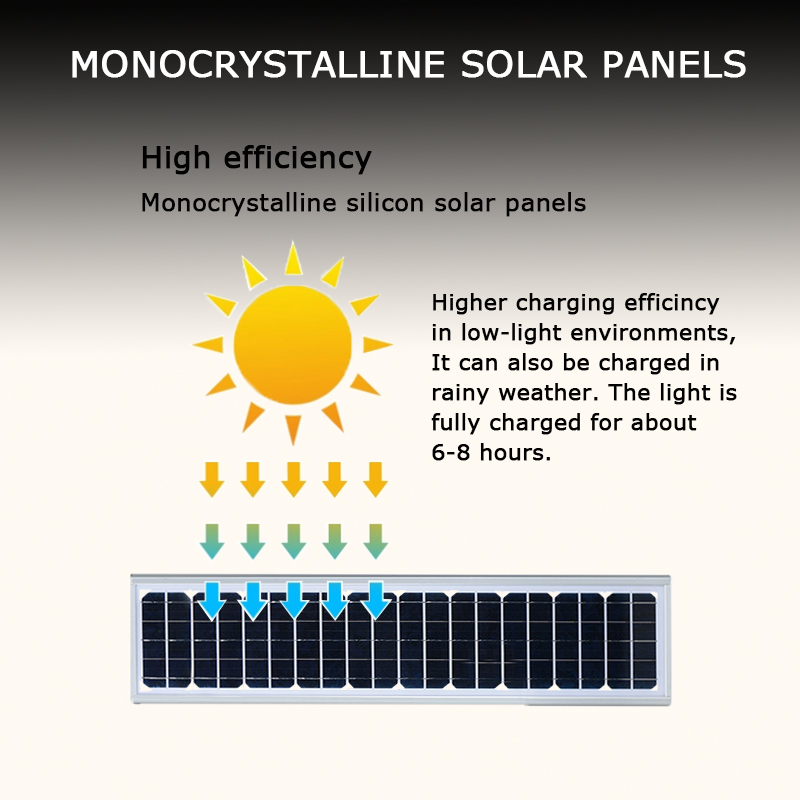 MONOCRYSTALLINE SOLAR PANELS

High efficiency

Monocrystalline silicon solar panels

Higher charging efficincy in low-light environments, It can also be charged in rainy weather. The light is fully charged for about 6-8 hours.